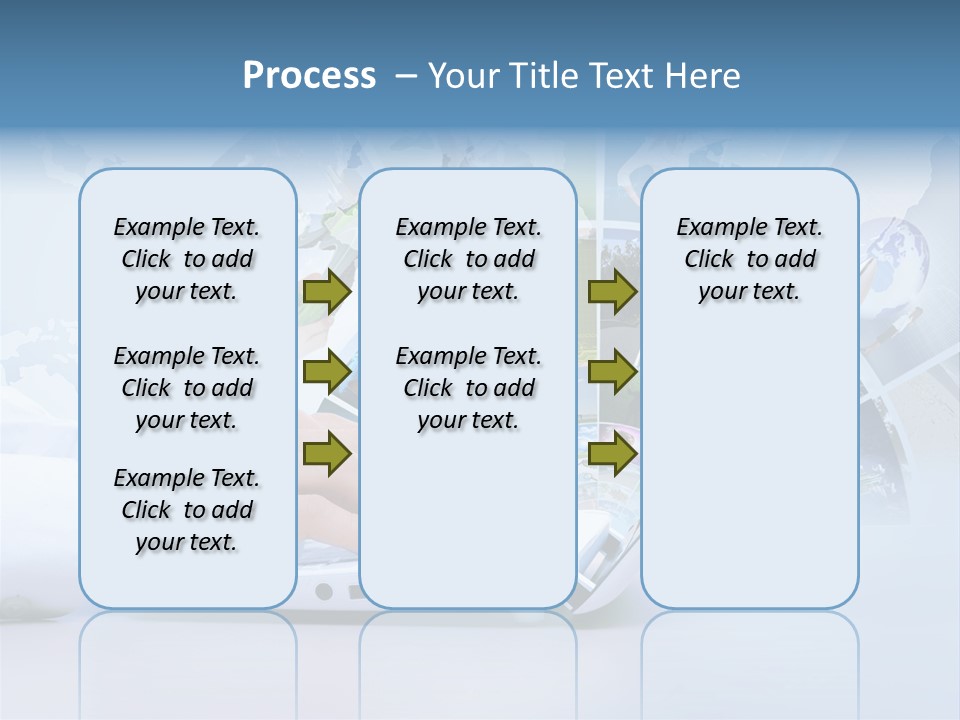 Process – Your Title Text Here

Example Text. Click to add your text.

Example Text. Click to add your text.

Example Text. Click to add your text.

Example Text. Click to add your text.

Example Text. Click to add your text.

Example Text. Click to add your text.